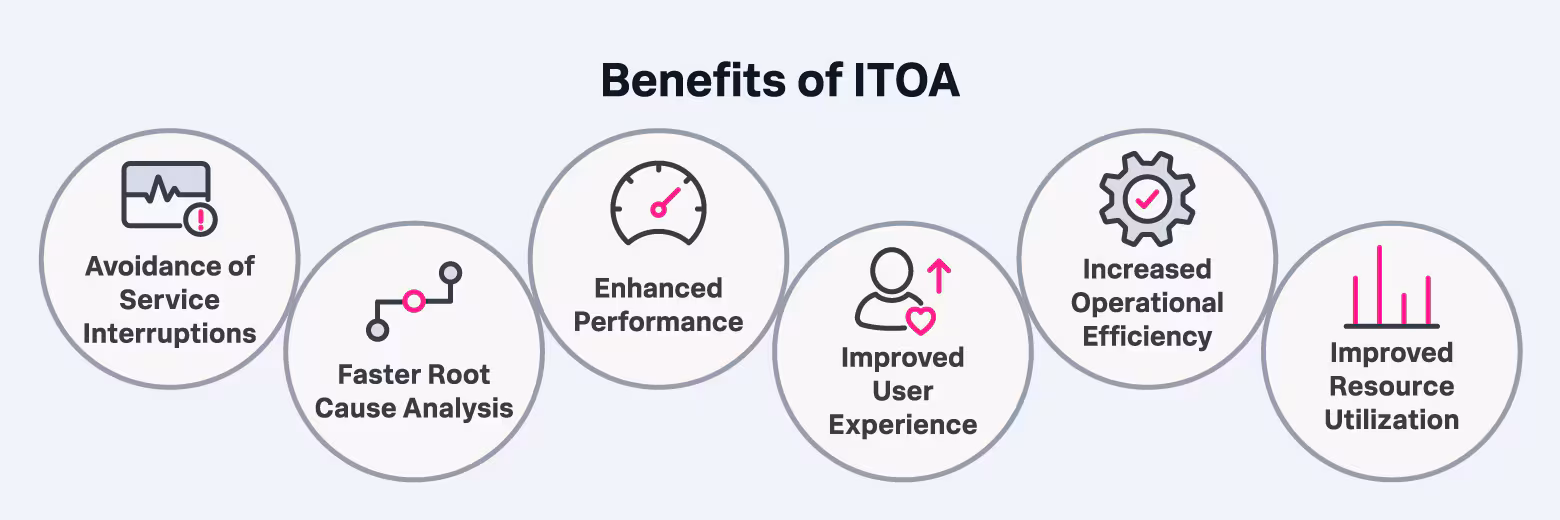 Benefits of ITOA

Avoidance of Service Interruptions

Faster Root Cause Analysis

Enhanced Performance

Improved User Experience

Increased Operational Efficiency

Improved Resource Utilization